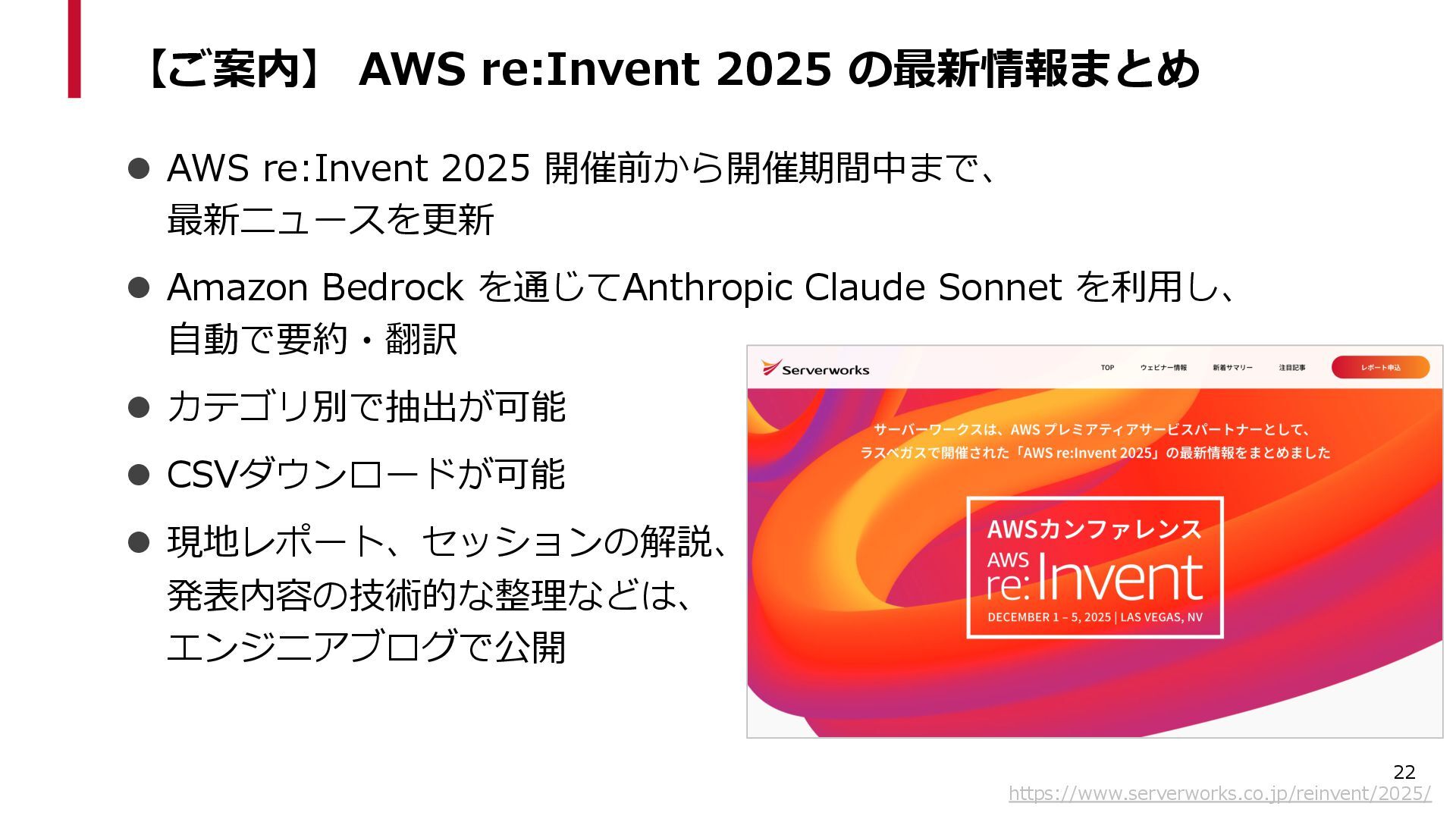 【ご案内】 AWS re:Invent 2025 の最新情報まとめ

● AWS re:Invent 2025 開催前から開催期間中まで、最新ニュースを更新

● Amazon Bedrock を通じてAnthropic Claude Sonnet を利用し、自動で要約・翻訳

● カテゴリ別で抽出が可能

● CSVダウンロードが可能

● 現地レポート、セッションの解説、発表内容の技術的な整理などは、エンジニアブログで公開

Serverworks

TOP ウェビナー情報 新着サマリー 注目記事 レポート申込

サーバーワークスは、AWS プレミアティアサービスパートナーとして、ラスベガスで開催された「AWS re:Invent 2025」の最新情報をまとめました

AWSカンファレンス

AWS re:Invent

DECEMBER 1 – 5, 2025 | LAS VEGAS, NV

22

https://www.serverworks.co.jp/reinvent/2025/